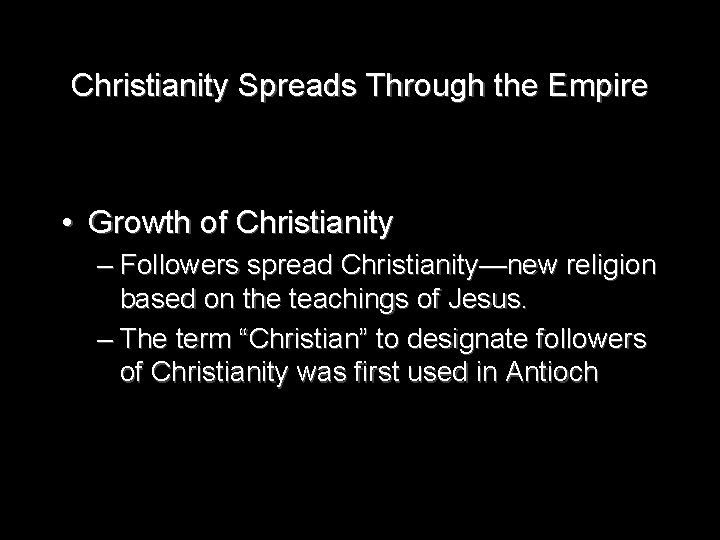 Christianity Spreads Through the Empire

• Growth of Christianity
– Followers spread Christianity—new religion based on the teachings of Jesus.
– The term “Christian” to designate followers of Christianity was first used in Antioch